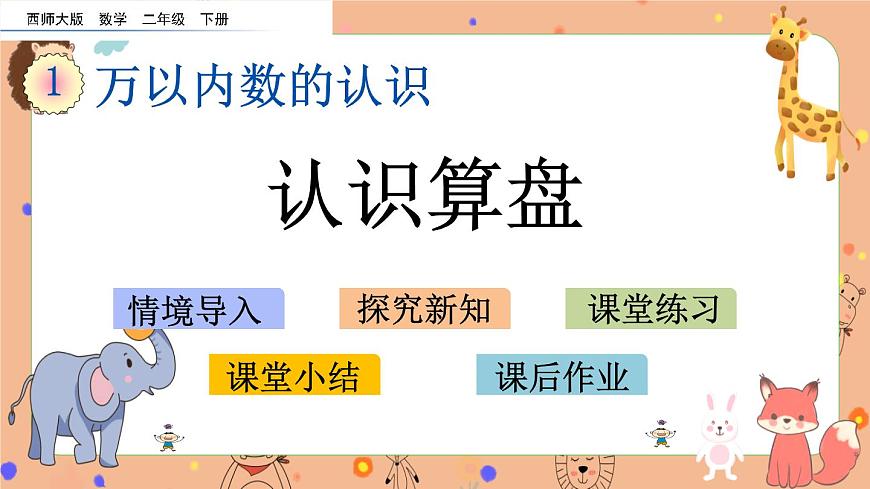 西师大版 数学 二年级 下册

1 万以内数的认识

认识算盘

情境导入

探究新知

课堂练习

课堂小结

课后作业